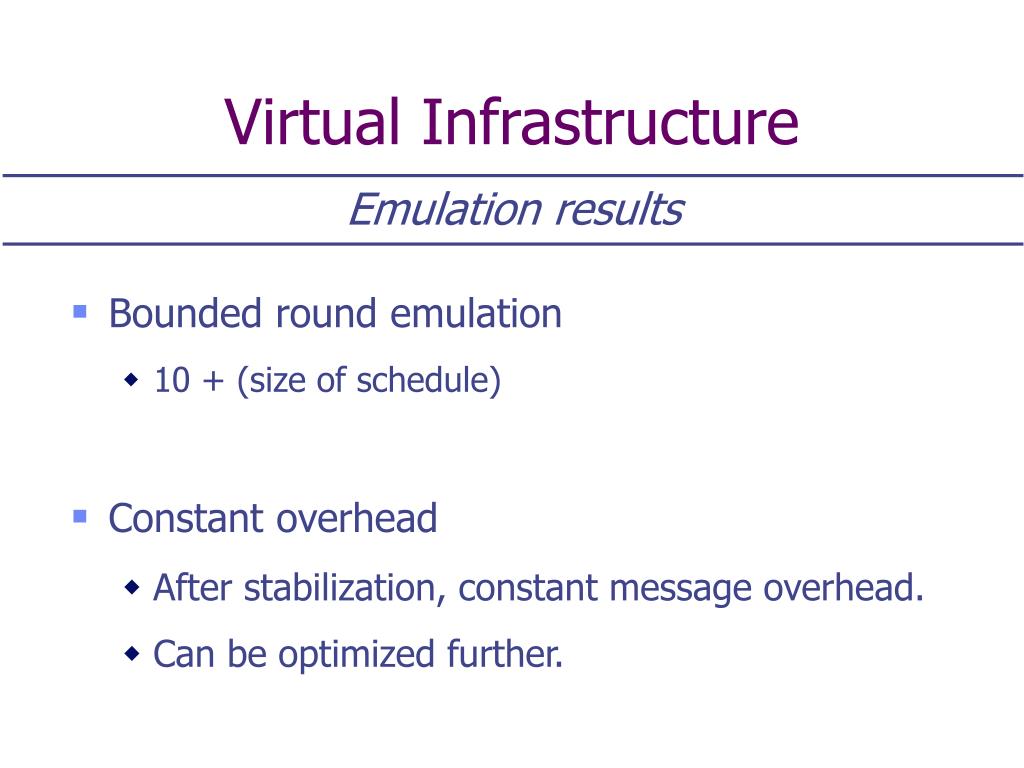 Virtual Infrastructure

Emulation results

Bounded round emulation

10 + (size of schedule)

Constant overhead

After stabilization, constant message overhead.

Can be optimized further.